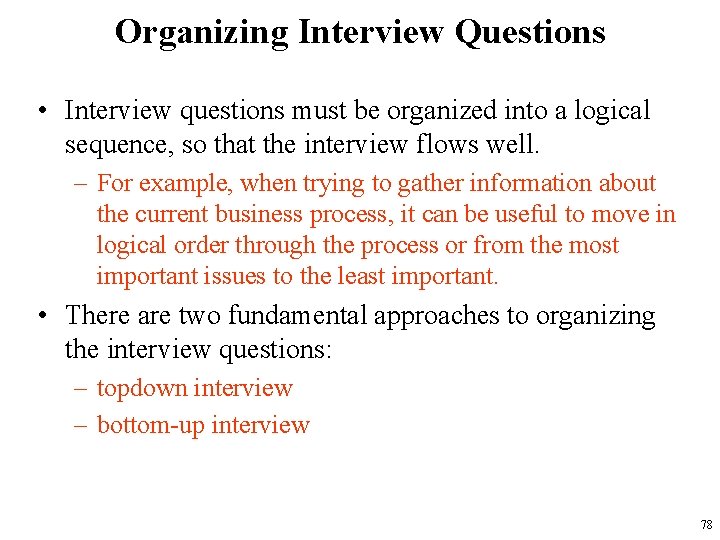 Organizing Interview Questions

• Interview questions must be organized into a logical sequence, so that the interview flows well.

– For example, when trying to gather information about the current business process, it can be useful to move in logical order through the process or from the most important issues to the least important.

• There are two fundamental approaches to organizing the interview questions:

– topdown interview

– bottom-up interview

78